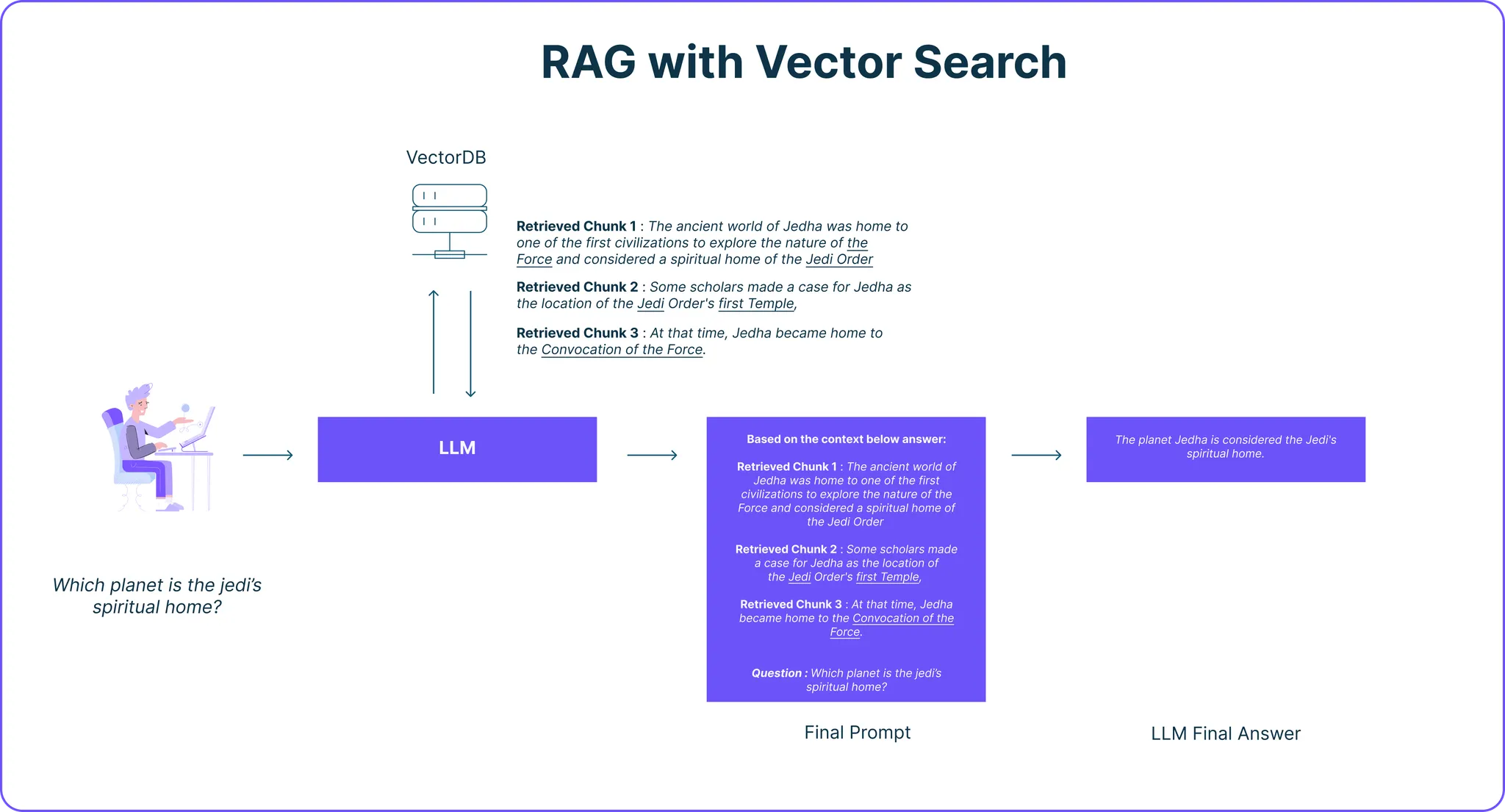 RAG with Vector Search

VectorDB

Retrieved Chunk 1 : The ancient world of Jedha was home to one of the first civilizations to explore the nature of the Force and considered a spiritual home of the Jedi Order

Retrieved Chunk 2 : Some scholars made a case for Jedha as the location of the Jedi Order's first Temple,

Retrieved Chunk 3 : At that time, Jedha became home to the Convocation of the Force.

Which planet is the jedi's spiritual home?

LLM

Based on the context below answer:

Retrieved Chunk 1 : The ancient world of Jedha was home to one of the first civilizations to explore the nature of the Force and considered a spiritual home of the Jedi Order

Retrieved Chunk 2 : Some scholars made a case for Jedha as the location of the Jedi Order's first Temple,

Retrieved Chunk 3 : At that time, Jedha became home to the Convocation of the Force.

Question : Which planet is the jedi's spiritual home?

Final Prompt

The planet Jedha is considered the Jedi's spiritual home.

LLM Final Answer